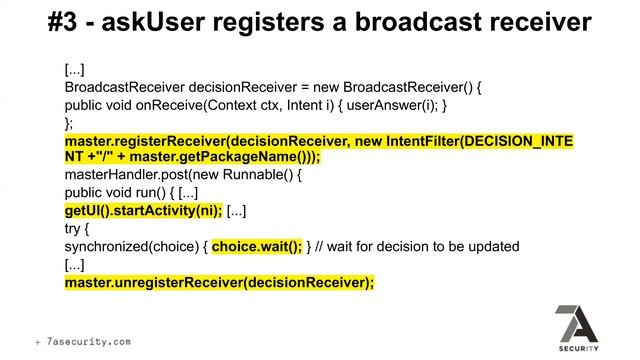 #3 - askUser registers a broadcast receiver

[...]
BroadcastReceiver decisionReceiver = new BroadcastReceiver() {
public void onReceive(Context ctx, Intent i) { userAnswer(i); }
};
master.registerReceiver(decisionReceiver, new IntentFilter(DECISION_INTENT +"/" + master.getPackageName()));
masterHandler.post(new Runnable() {
public void run() { [...]
getUI().startActivity(ni); [...]
try {
synchronized(choice) { choice.wait(); } // wait for decision to be updated
[...]
master.unregisterReceiver(decisionReceiver);

+ 7asecurity.com

7A
SECURITY